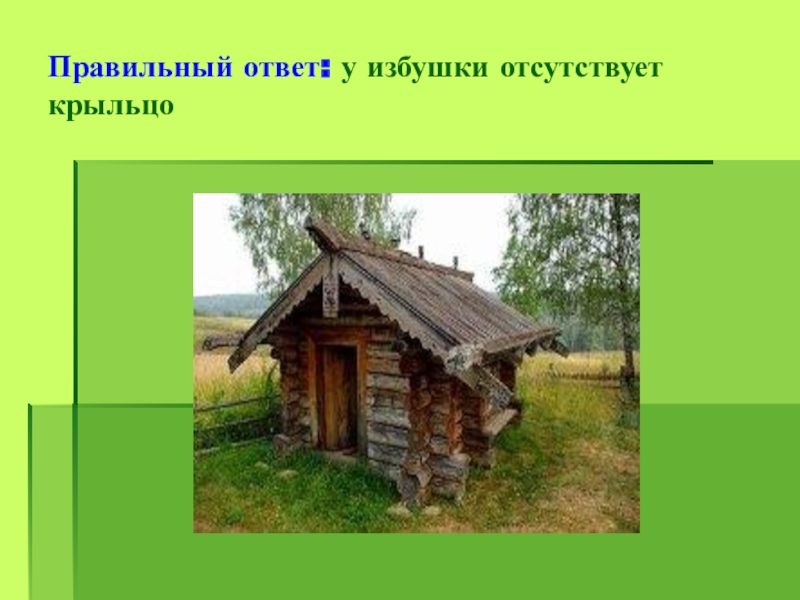 Правильный ответ: у избушки отсутствует крыльцо